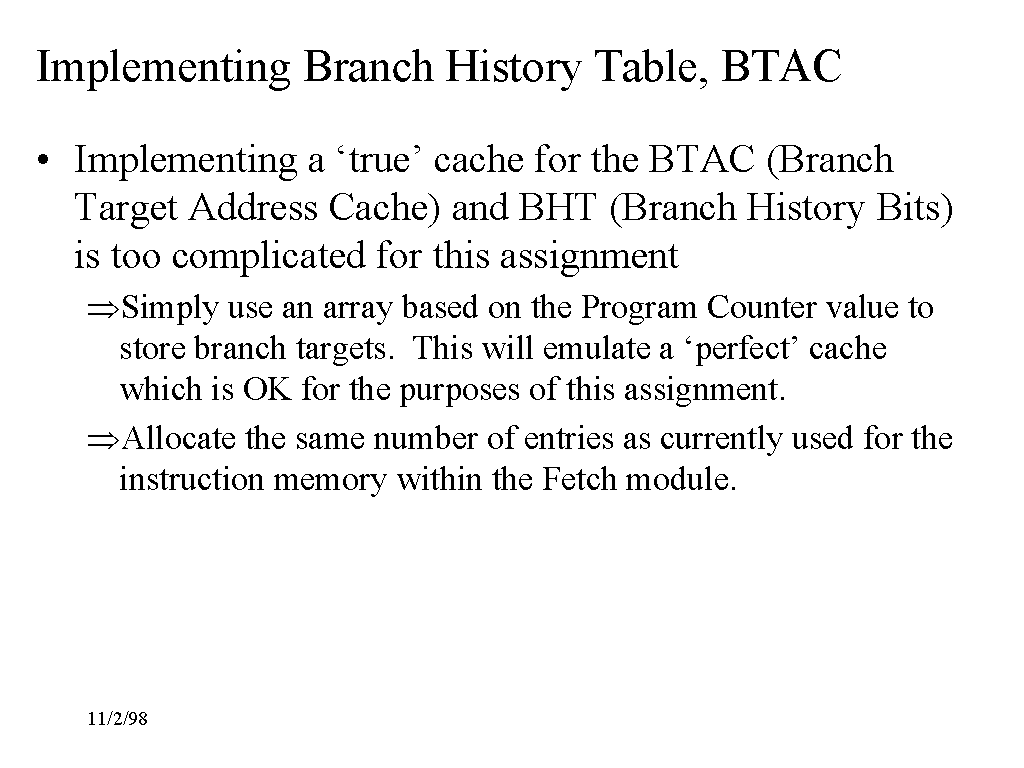 Implementing Branch History Table, BTAC

• Implementing a ‘true’ cache for the BTAC (Branch Target Address Cache) and BHT (Branch History Bits) is too complicated for this assignment

⇒Simply use an array based on the Program Counter value to store branch targets. This will emulate a ‘perfect’ cache which is OK for the purposes of this assignment.

⇒Allocate the same number of entries as currently used for the instruction memory within the Fetch module.

11/2/98